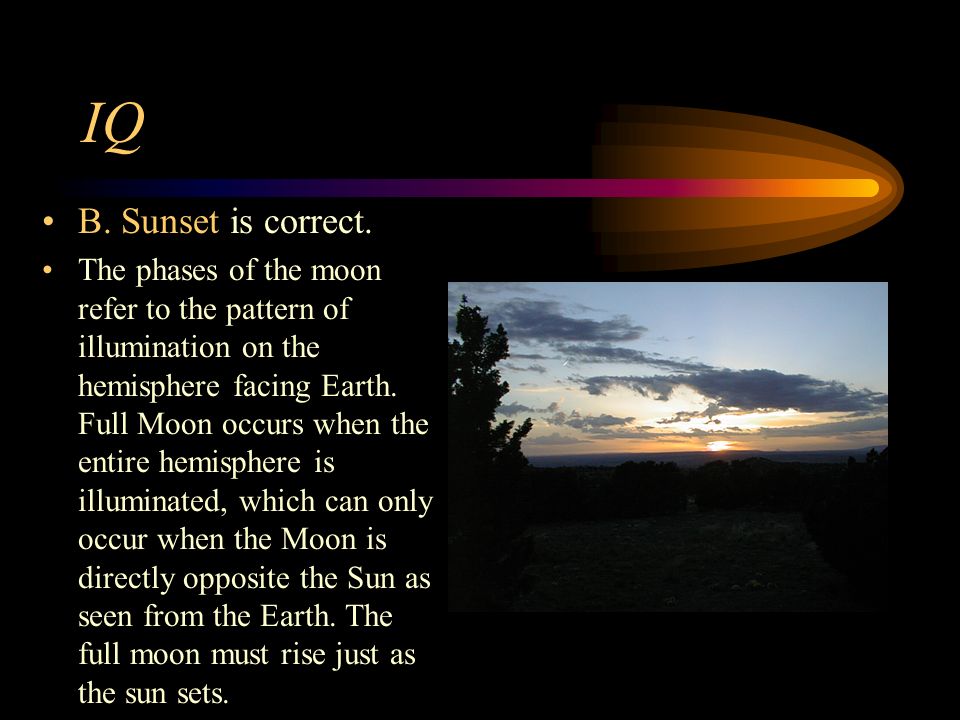 IQ

• B. Sunset is correct.

• The phases of the moon refer to the pattern of illumination on the hemisphere facing Earth. Full Moon occurs when the entire hemisphere is illuminated, which can only occur when the Moon is directly opposite the Sun as seen from the Earth. The full moon must rise just as the sun sets.